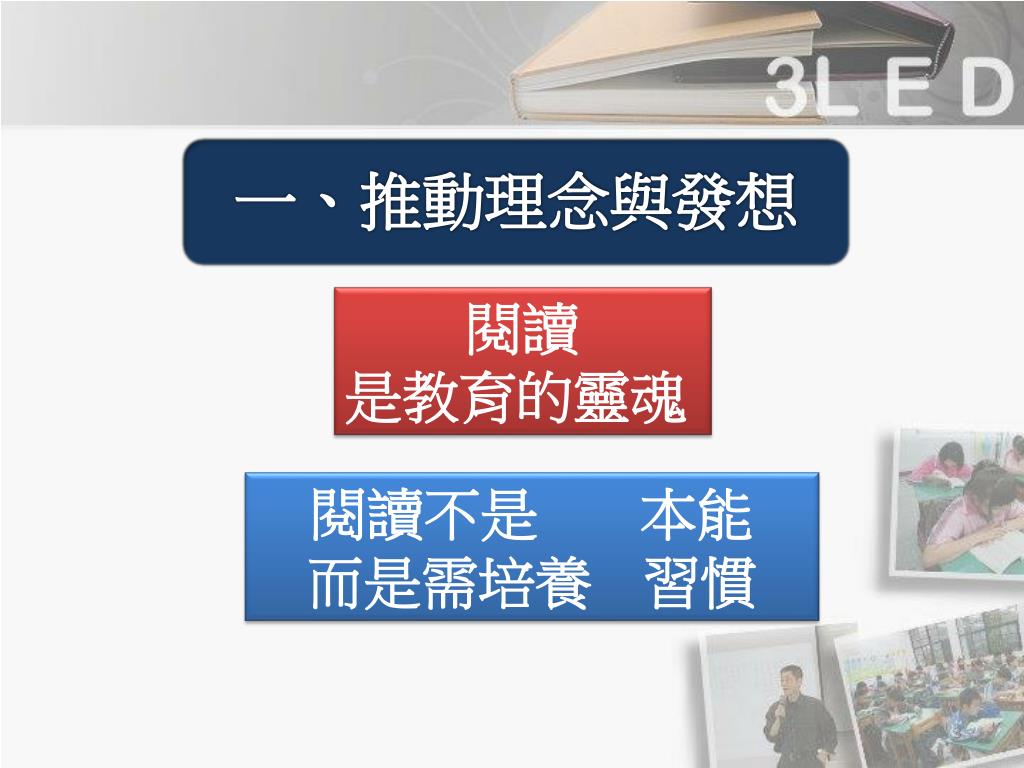 3L E D

一、推動理念與發想

閱讀
是教育的靈魂

閱讀不是 本能
而是需培養 習慣